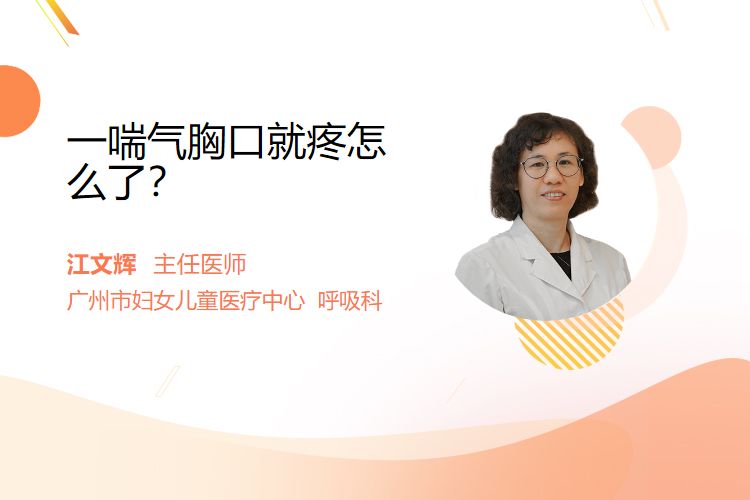 一喘气胸口就疼怎么了？

江文辉 主任医师
广州市妇女儿童医疗中心 呼吸科